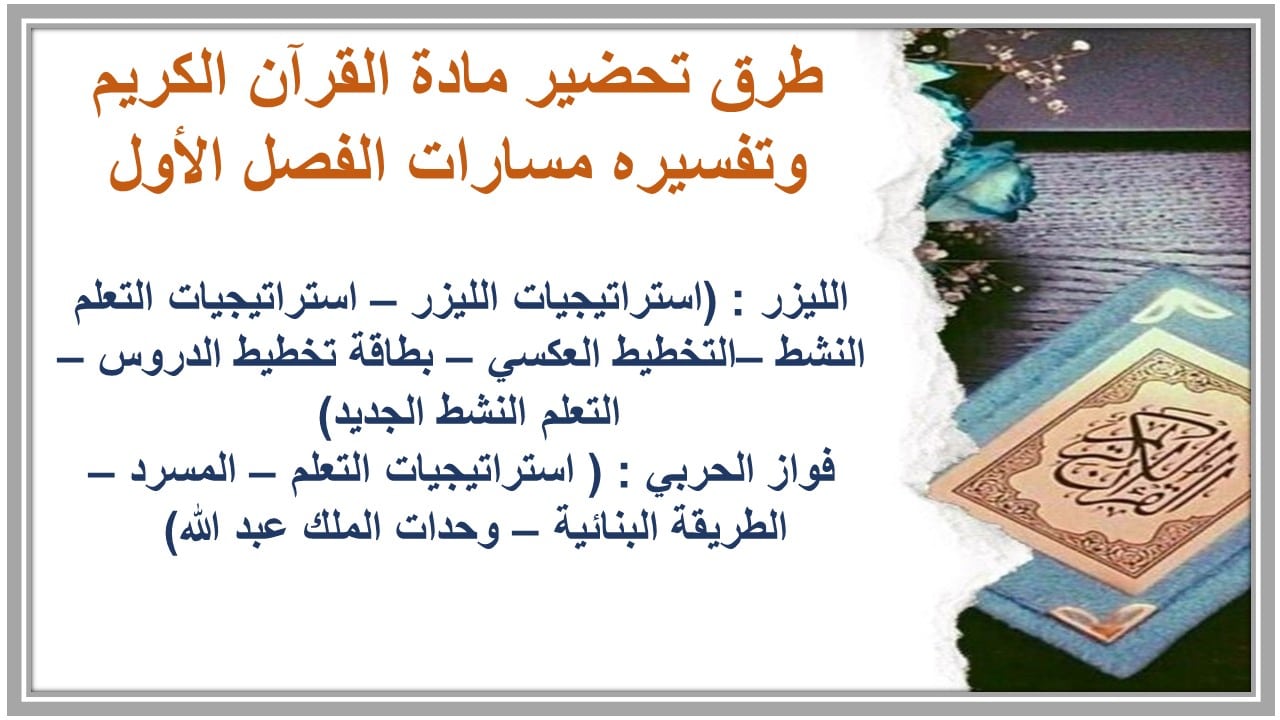 طرق تحضير مادة القرآن الكريم وتفسيره مسارات الفصل الأول

الليزر : (استراتيجيات الليزر – استراتيجيات التعلم النشط –التخطيط العكسي – بطاقة تخطيط الدروس – التعلم النشط الجديد)
فواز الحربي : ( استراتيجيات التعلم – المسرد – الطريقة البنائية – وحدات الملك عبد الله)

القرآن الكريم